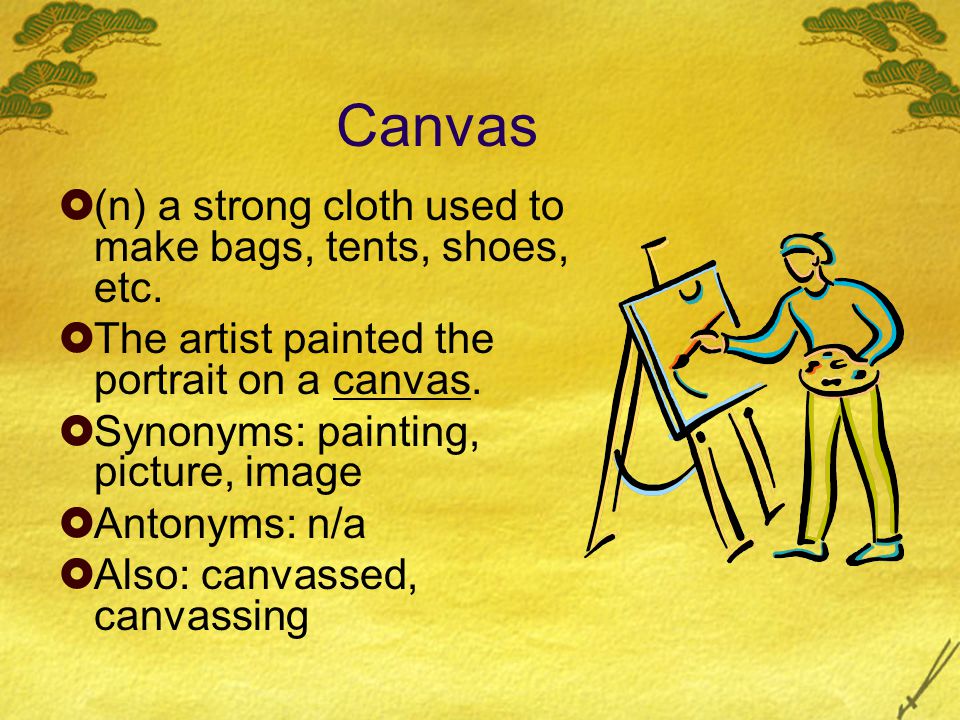 Canvas

(n) a strong cloth used to make bags, tents, shoes, etc.

The artist painted the portrait on a canvas.

Synonyms: painting, picture, image

Antonyms: n/a

Also: canvassed, canvassing